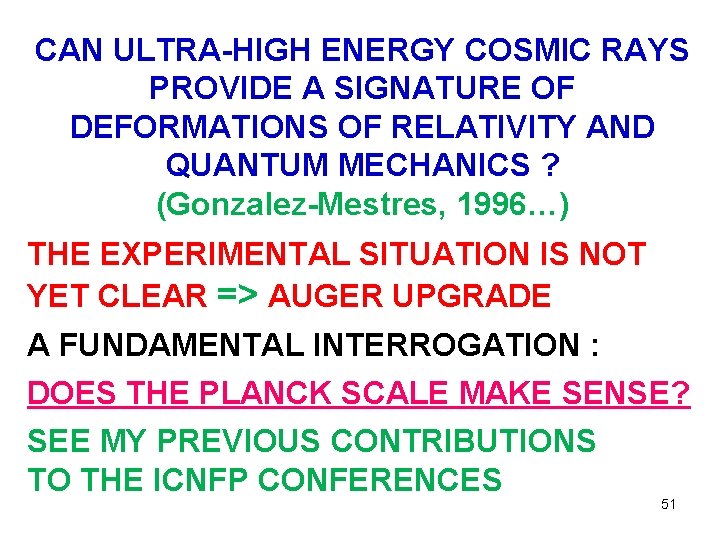 CAN ULTRA-HIGH ENERGY COSMIC RAYS PROVIDE A SIGNATURE OF DEFORMATIONS OF RELATIVITY AND QUANTUM MECHANICS ?
(Gonzalez-Mestres, 1996…)

THE EXPERIMENTAL SITUATION IS NOT YET CLEAR => AUGER UPGRADE

A FUNDAMENTAL INTERROGATION :

DOES THE PLANCK SCALE MAKE SENSE?

SEE MY PREVIOUS CONTRIBUTIONS TO THE ICNFP CONFERENCES

51